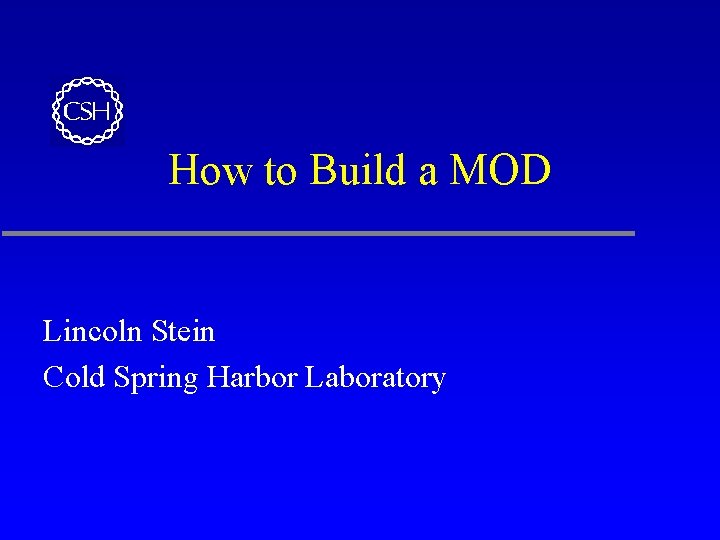 CSH

How to Build a MOD

Lincoln Stein

Cold Spring Harbor Laboratory